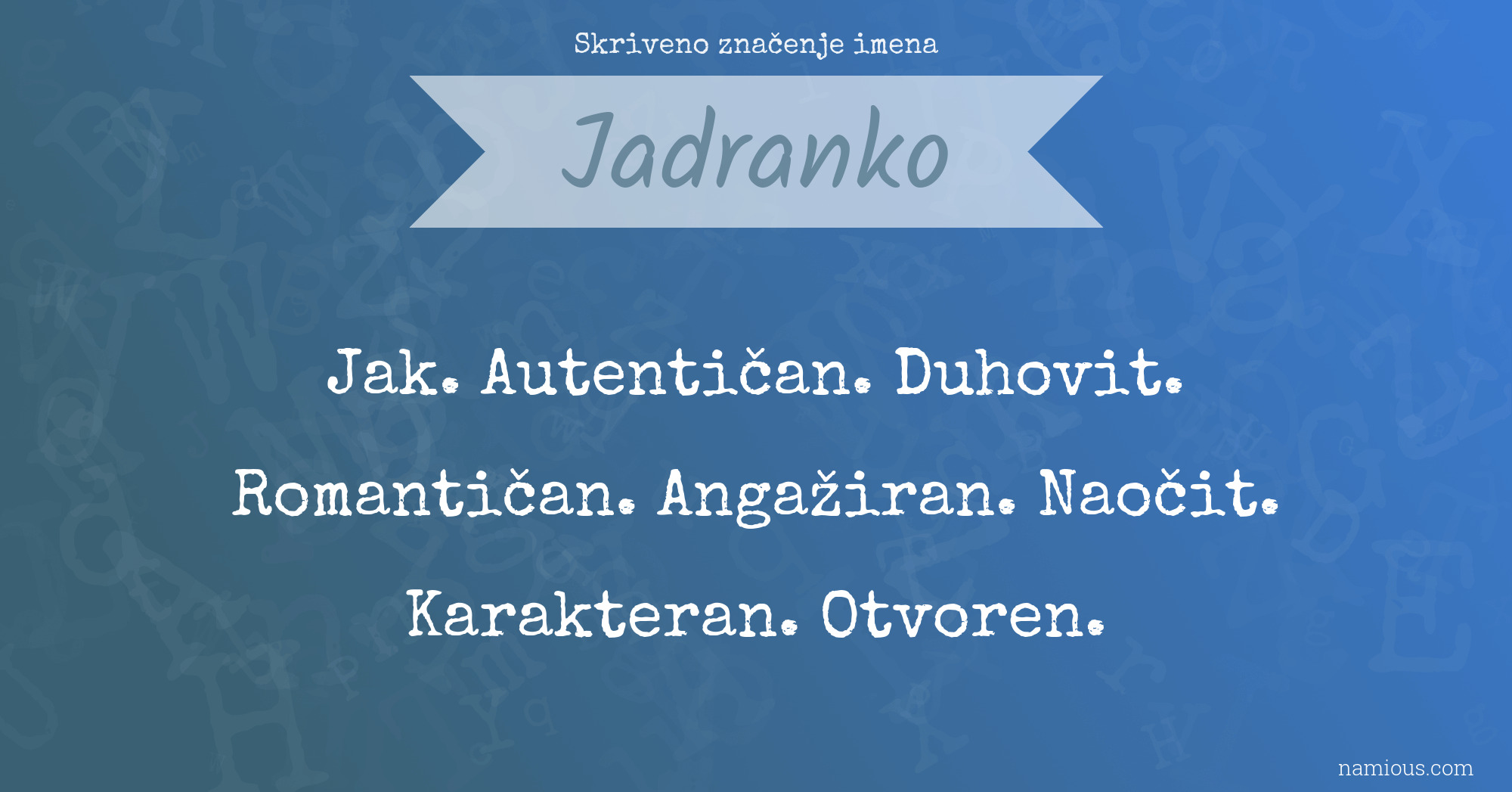 Skriveno značenje imena

Jadranko

Jak. Autentičan. Duhovit. Romantičan. Angažiran. Naočit. Karakteran. Otvoren.

namious.com